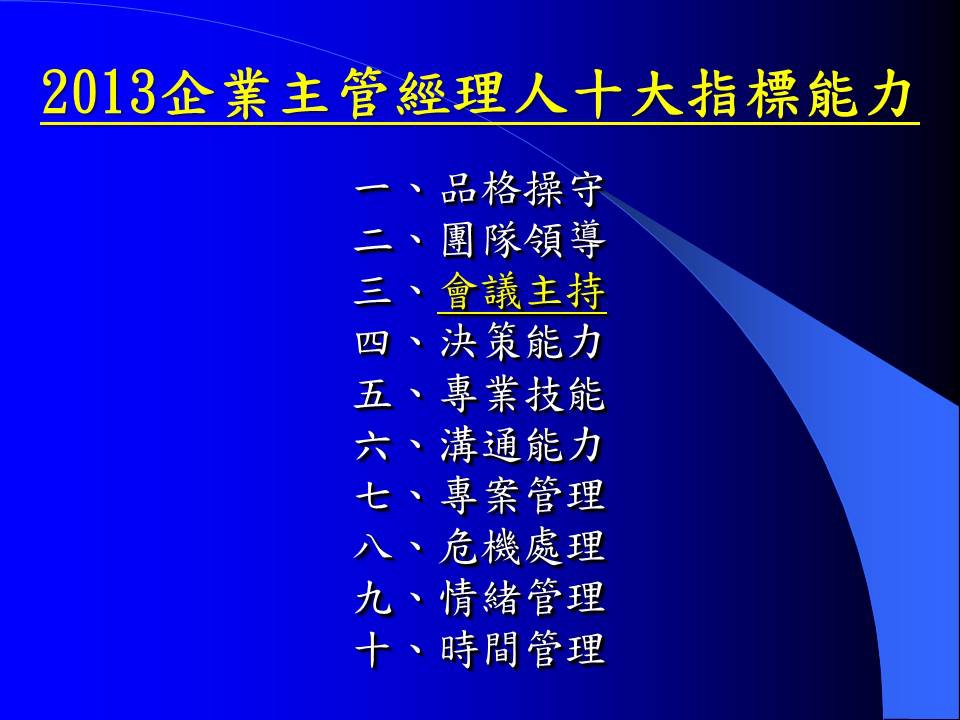 2013企業主管經理人十大指標能力

一、品格操守
二、團隊領導
三、會議主持
四、決策能力
五、專業技能
六、溝通能力
七、專案管理
八、危機處理
九、情緒管理
十、時間管理